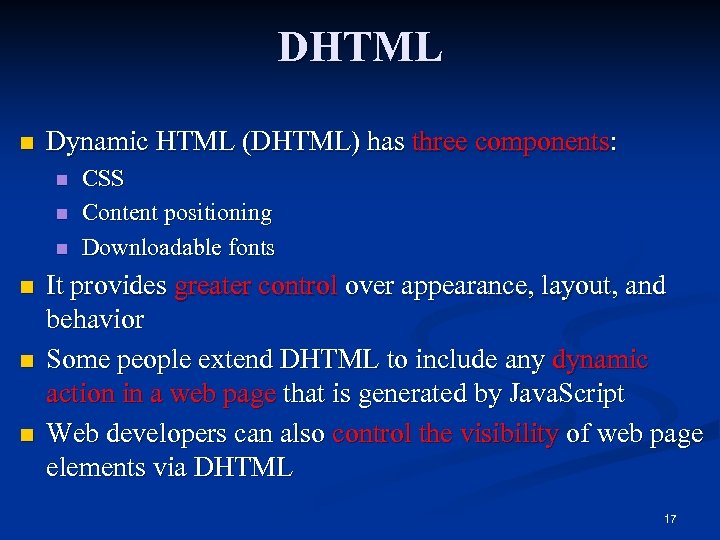 DHTML

- Dynamic HTML (DHTML) has three components:
  - CSS
  - Content positioning
  - Downloadable fonts
- It provides greater control over appearance, layout, and behavior
- Some people extend DHTML to include any dynamic action in a web page that is generated by JavaScript
- Web developers can also control the visibility of web page elements via DHTML

17